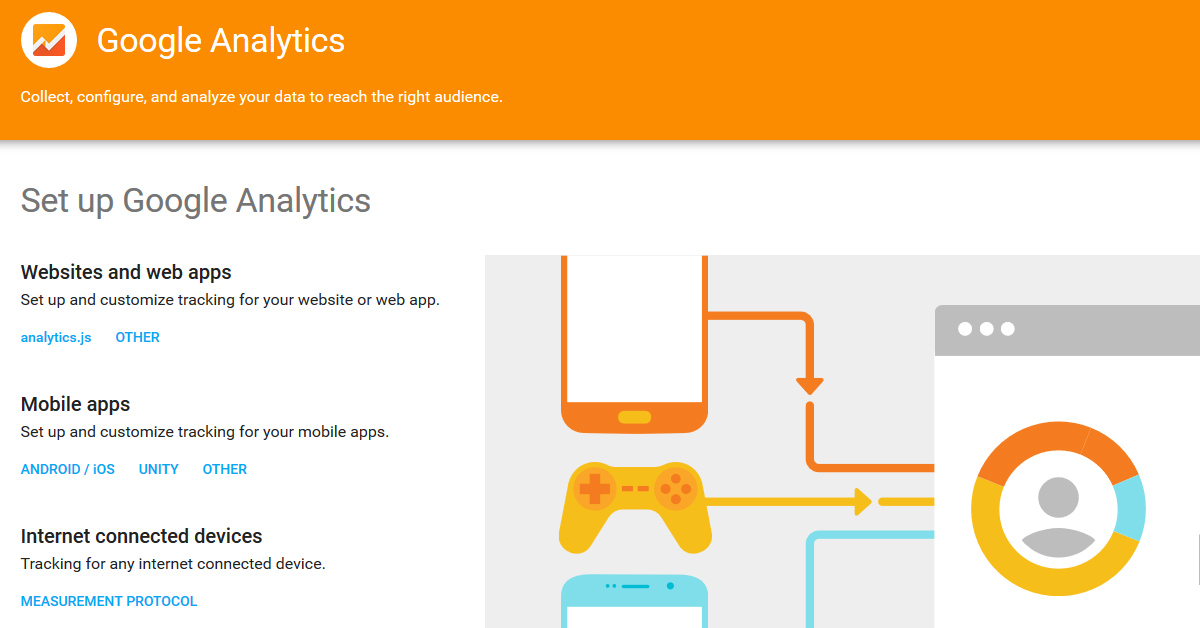 Google Analytics

Collect, configure, and analyze your data to reach the right audience.

Set up Google Analytics

Websites and web apps

Set up and customize tracking for your website or web app.

analytics.js OTHER

Mobile apps

Set up and customize tracking for your mobile apps.

ANDROID / iOS UNITY OTHER

Internet connected devices

Tracking for any internet connected device.

MEASUREMENT PROTOCOL